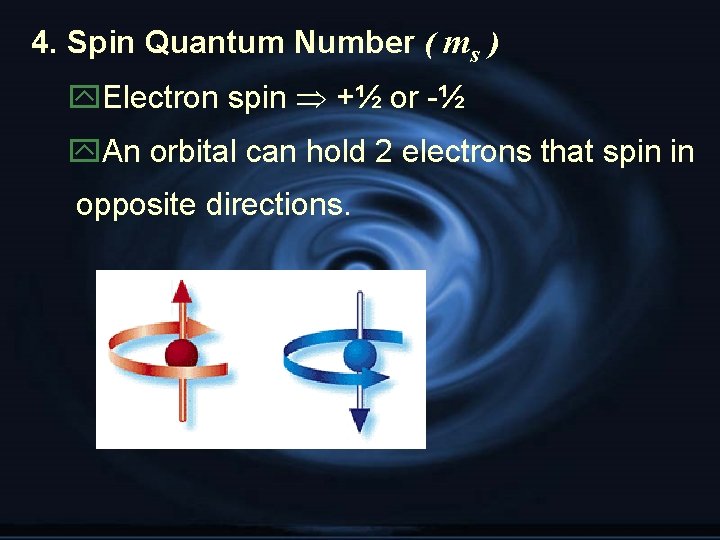 4. Spin Quantum Number ( $m_s$ )

Electron spin $\Rightarrow$ +½ or -½

An orbital can hold 2 electrons that spin in opposite directions.